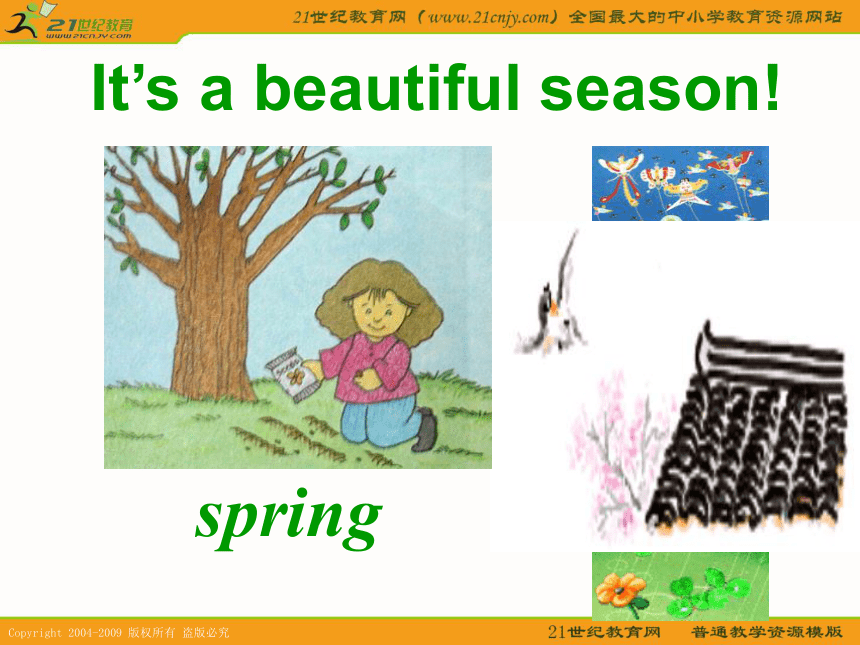 21世纪教育
www.21cnjy.com

21世纪教育网（www.21cnjy.com）全国最大的中小学教育资源网站

It's a beautiful season!

spring

Copyright 2004-2009 版权所有 盗版必究

21世纪教育网 普通教学资源模版